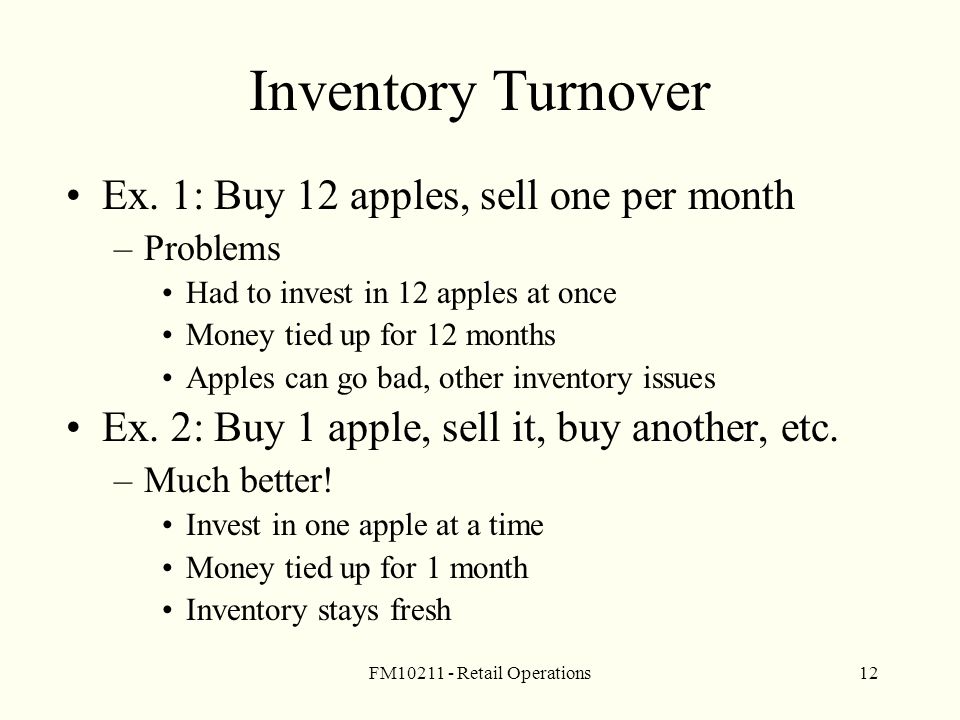 Inventory Turnover

• Ex. 1: Buy 12 apples, sell one per month
  – Problems
    • Had to invest in 12 apples at once
    • Money tied up for 12 months
    • Apples can go bad, other inventory issues
• Ex. 2: Buy 1 apple, sell it, buy another, etc.
  – Much better!
    • Invest in one apple at a time
    • Money tied up for 1 month
    • Inventory stays fresh

FM10211 - Retail Operations

12